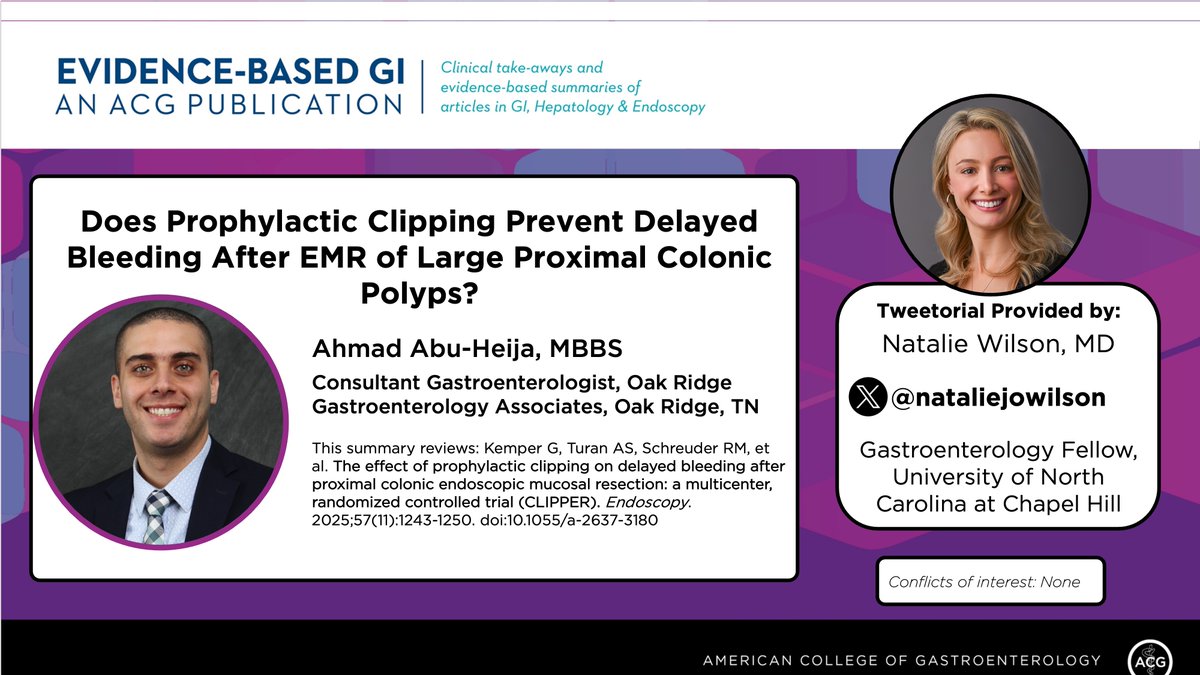 EVIDENCE-BASED GI
AN ACG PUBLICATION

Clinical take-aways and evidence-based summaries of articles in GI, Hepatology & Endoscopy

Does Prophylactic Clipping Prevent Delayed Bleeding After EMR of Large Proximal Colonic Polyps?

Ahmad Abu-Heija, MBBS

Consultant Gastroenterologist, Oak Ridge Gastroenterology Associates, Oak Ridge, TN

This summary reviews: Kemper G, Turan AS, Schreuder RM, et al. The effect of prophylactic clipping on delayed bleeding after proximal colonic endoscopic mucosal resection: a multicenter, randomized controlled trial (CLIPPER). Endoscopy. 2025;57(11):1243-1250. doi:10.1055/a-2637-3180

Tweetorial Provided by:
Natalie Wilson, MD

@nataliejowilson

Gastroenterology Fellow, University of North Carolina at Chapel Hill

Conflicts of interest: None

AMERICAN COLLEGE OF GASTROENTEROLOGY

ACG